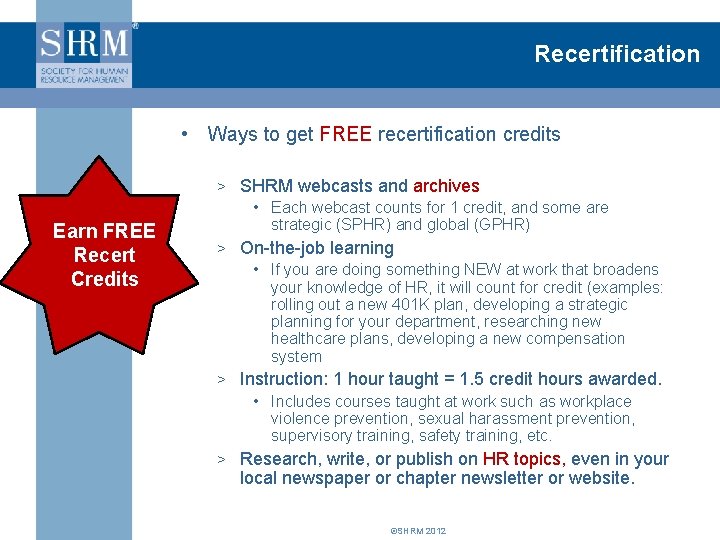 SHRM®
SOCIETY FOR HUMAN RESOURCE MANAGEMENT

Recertification

Earn FREE Recert Credits

• Ways to get FREE recertification credits

> SHRM webcasts and archives
• Each webcast counts for 1 credit, and some are strategic (SPHR) and global (GPHR)

> On-the-job learning
• If you are doing something NEW at work that broadens your knowledge of HR, it will count for credit (examples: rolling out a new 401K plan, developing a strategic planning for your department, researching new healthcare plans, developing a new compensation system

> Instruction: 1 hour taught = 1.5 credit hours awarded.
• Includes courses taught at work such as workplace violence prevention, sexual harassment prevention, supervisory training, safety training, etc.

> Research, write, or publish on HR topics, even in your local newspaper or chapter newsletter or website.

©SHRM 2012